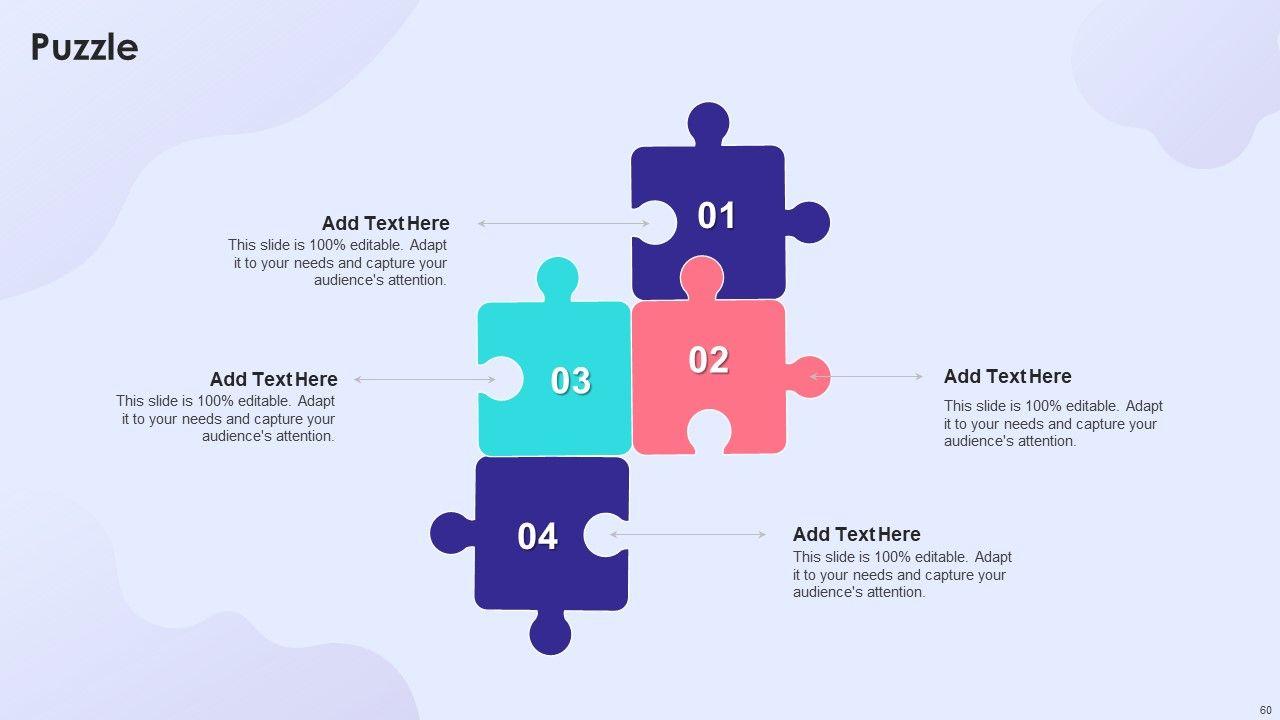 Puzzle

Add Text Here
This slide is 100% editable. Adapt it to your needs and capture your audience's attention.

01

Add Text Here
This slide is 100% editable. Adapt it to your needs and capture your audience's attention.

03

02

Add Text Here
This slide is 100% editable. Adapt it to your needs and capture your audience's attention.

04

Add Text Here
This slide is 100% editable. Adapt it to your needs and capture your audience's attention.

60